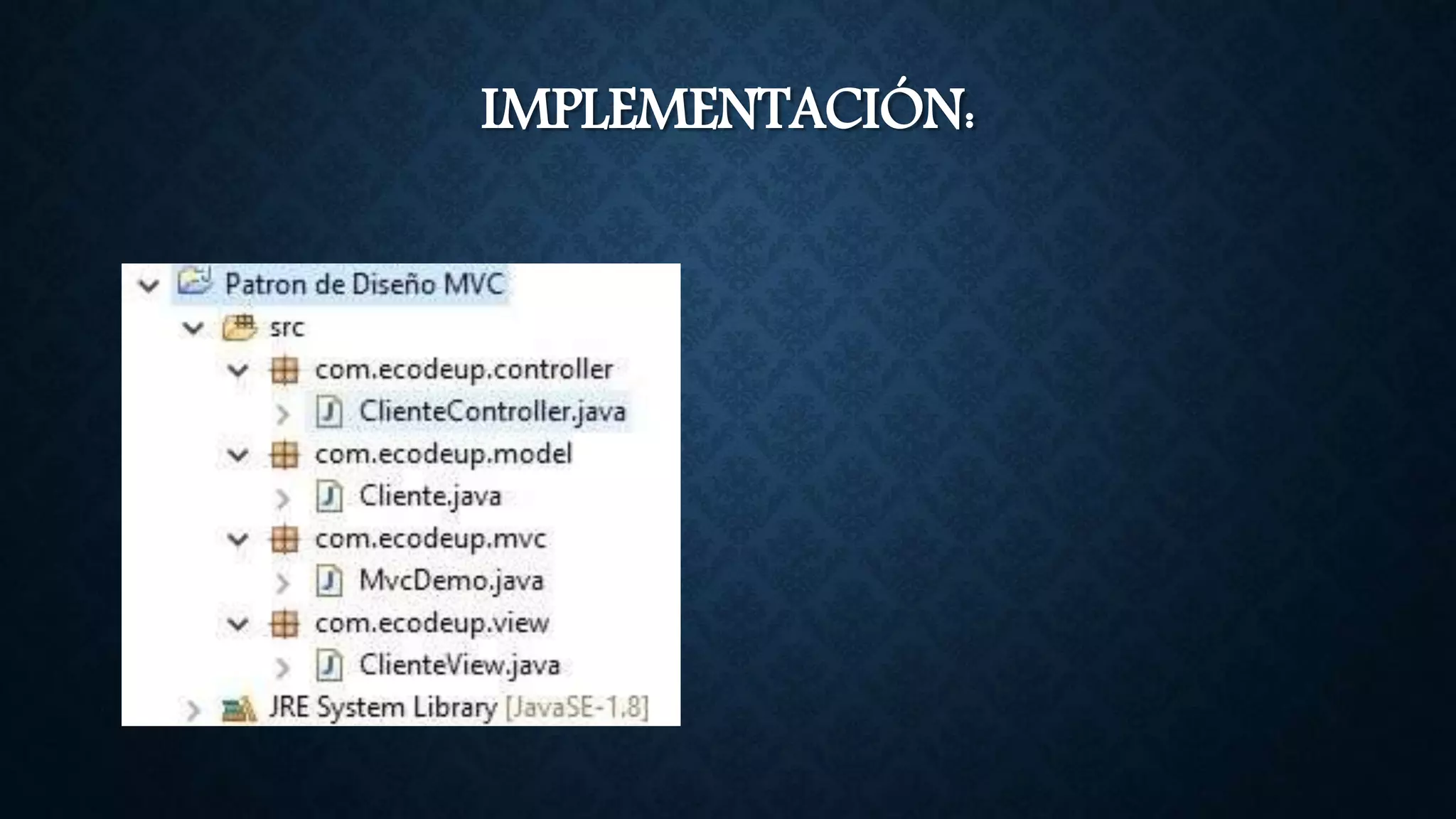 IMPLEMENTACIÓN:

Patron de Diseño MVC
src
com.ecodeup.controller
ClienteController.java
com.ecodeup.model
Cliente.java
com.ecodeup.mvc
MvcDemo.java
com.ecodeup.view
ClienteView.java
JRE System Library [JavaSE-1.8]